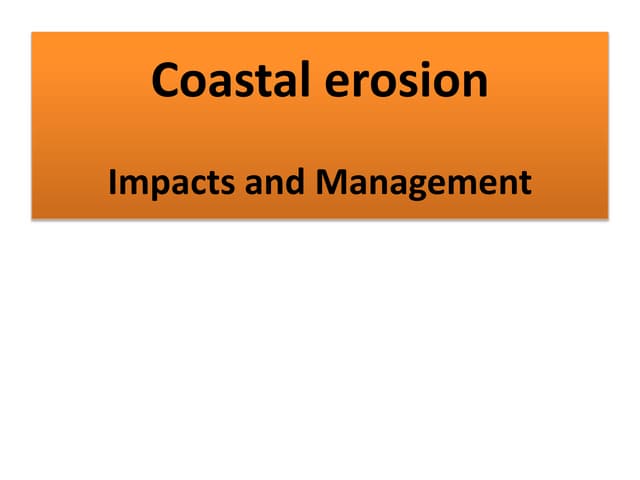 Coastal erosion

Impacts and Management